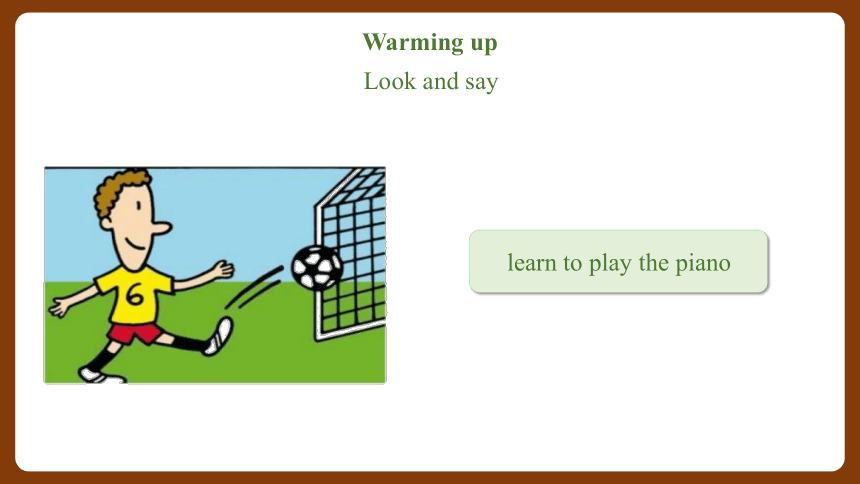 Warming up
Look and say

6

learn to play the piano